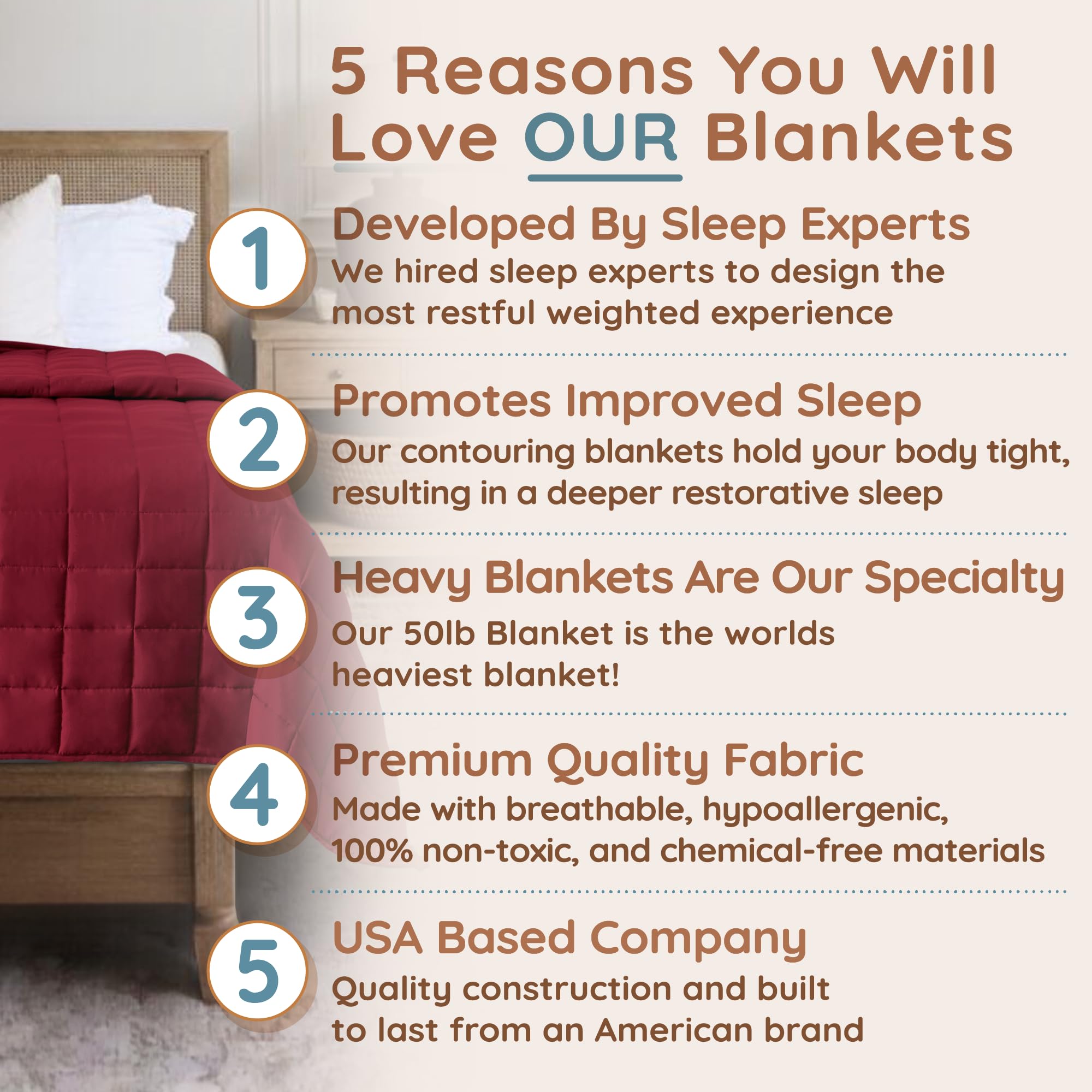 5 Reasons You Will Love OUR Blankets

1

Developed By Sleep Experts

We hired sleep experts to design the most restful weighted experience

2

Promotes Improved Sleep

Our contouring blankets hold your body tight, resulting in a deeper restorative sleep

3

Heavy Blankets Are Our Specialty

Our 50lb Blanket is the worlds heaviest blanket!

4

Premium Quality Fabric

Made with breathable, hypoallergenic, 100% non-toxic, and chemical-free materials

5

USA Based Company

Quality construction and built to last from an American brand